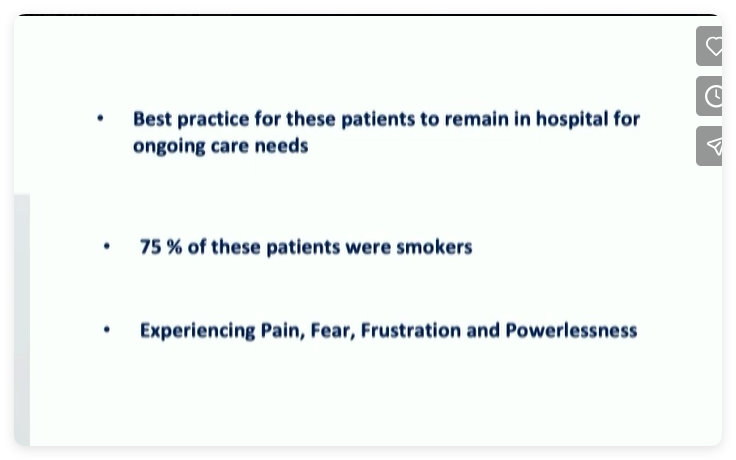 • Best practice for these patients to remain in hospital for ongoing care needs

• 75 % of these patients were smokers

• Experiencing Pain, Fear, Frustration and Powerlessness